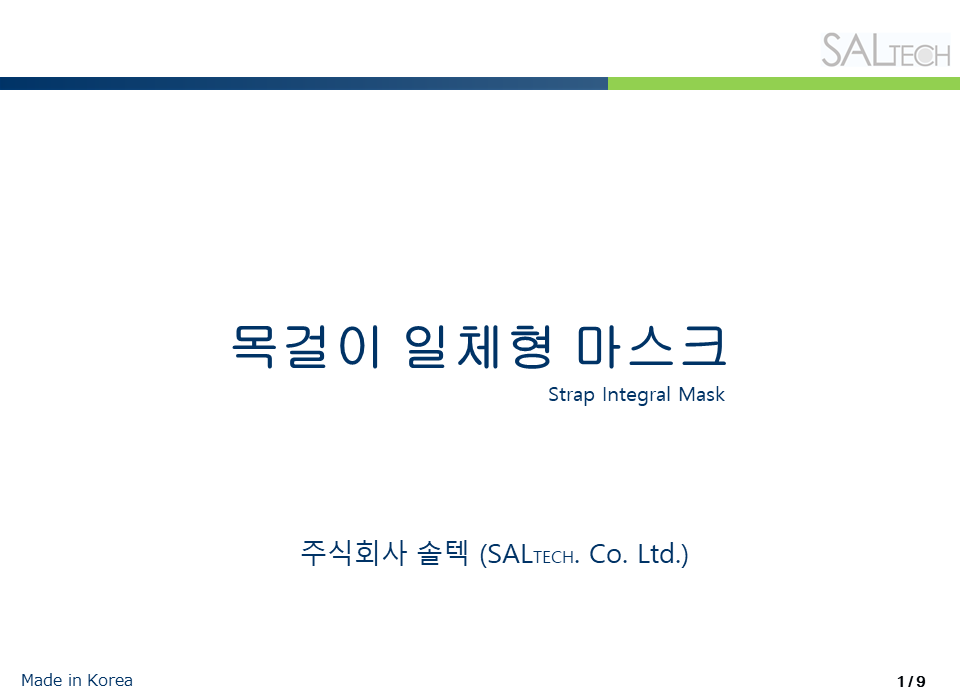 SALTECH

목걸이 일체형 마스크

Strap Integral Mask

주식회사 솔텍 (SALTECH. Co. Ltd.)

Made in Korea

1 / 9